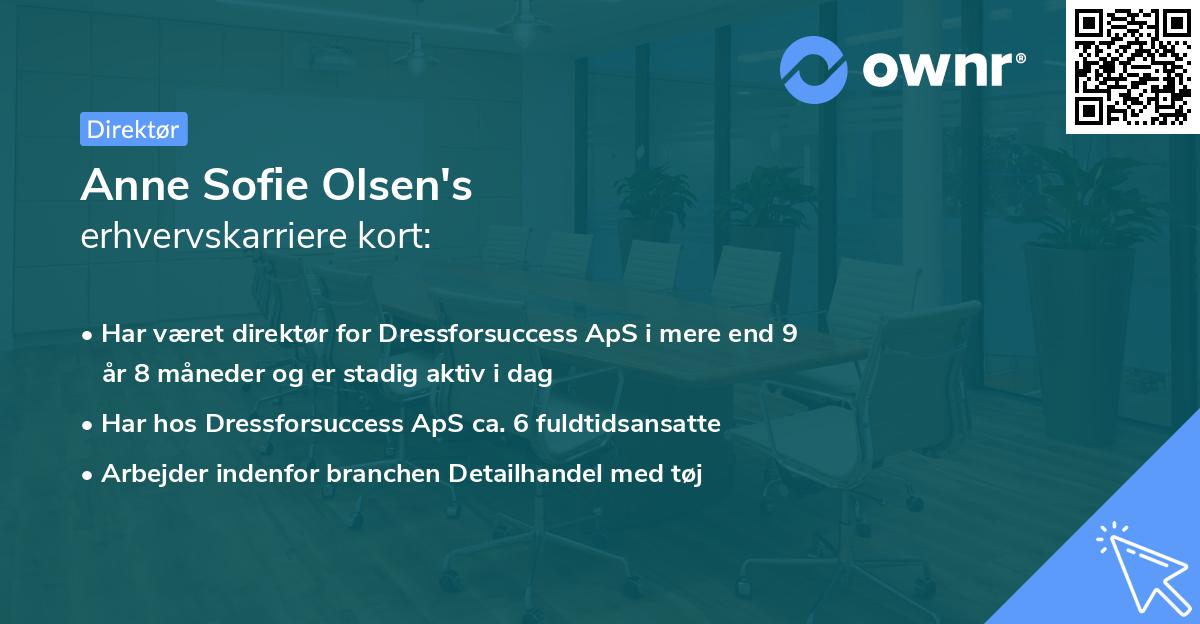 ownr®

Direktør

Anne Sofie Olsen's
erhvervskarriere kort:

• Har været direktør for Dressforsuccess ApS i mere end 9 år 8 måneder og er stadig aktiv i dag

• Har hos Dressforsuccess ApS ca. 6 fuldtidsansatte

• Arbejder indenfor branchen Detailhandel med tøj